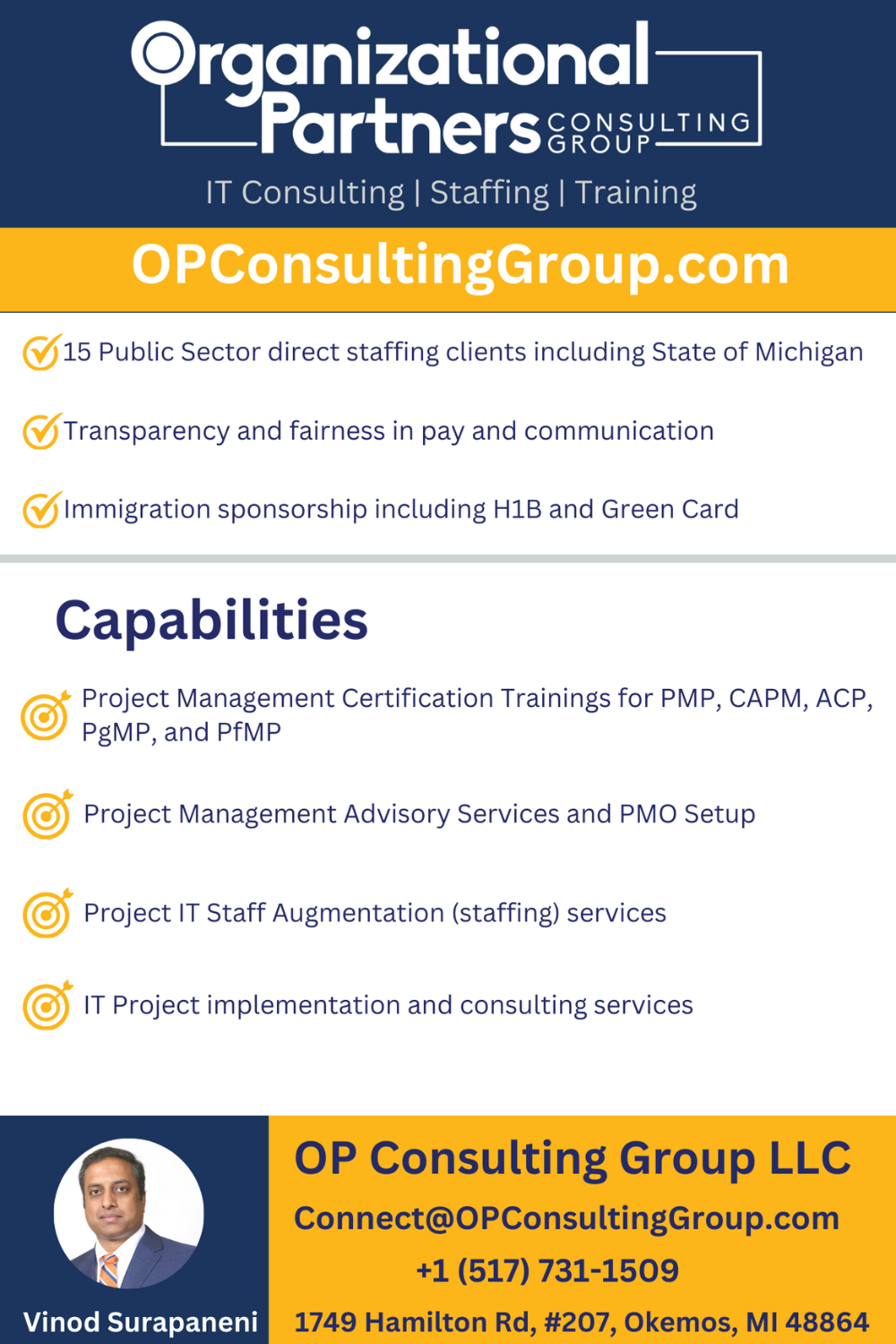 Organizational Partners CONSULTING GROUP

IT Consulting | Staffing | Training

OPConsultingGroup.com

15 Public Sector direct staffing clients including State of Michigan

Transparency and fairness in pay and communication

Immigration sponsorship including H1B and Green Card

Capabilities

Project Management Certification Trainings for PMP, CAPM, ACP, PgMP, and PfMP

Project Management Advisory Services and PMO Setup

Project IT Staff Augmentation (staffing) services

IT Project implementation and consulting services

Vinod Surapaneni

OP Consulting Group LLC

Connect@OPConsultingGroup.com

+1 (517) 731-1509

1749 Hamilton Rd, #207, Okemos, MI 48864